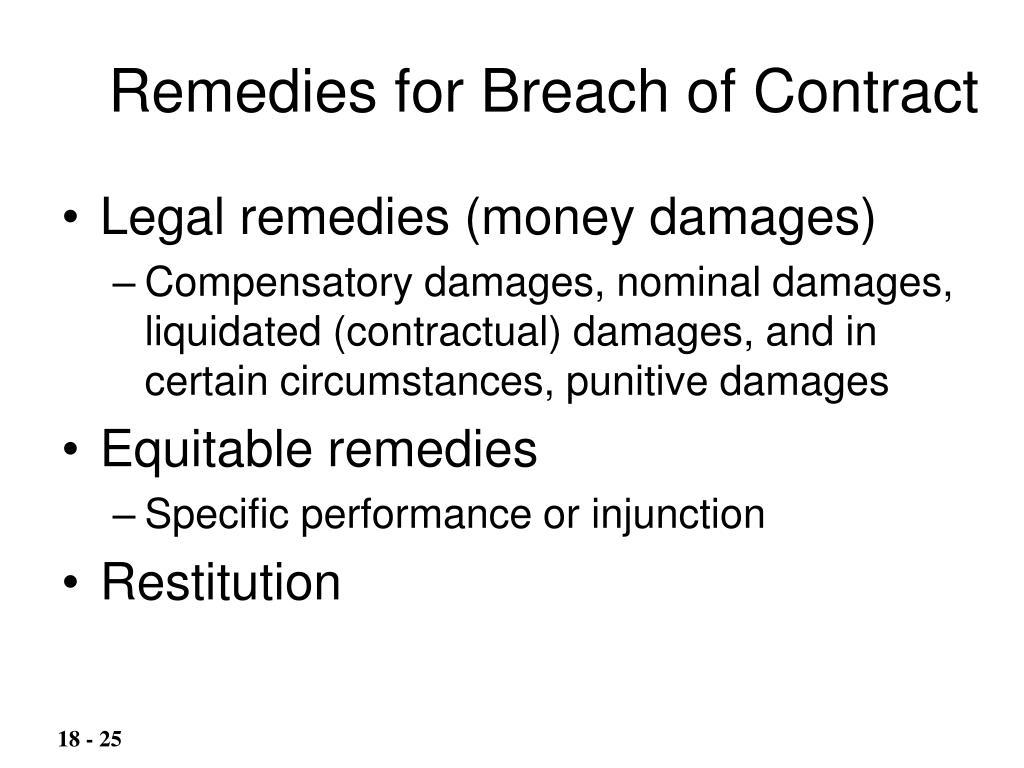 Remedies for Breach of Contract

• Legal remedies (money damages)
– Compensatory damages, nominal damages, liquidated (contractual) damages, and in certain circumstances, punitive damages
• Equitable remedies
– Specific performance or injunction
• Restitution

18 - 25